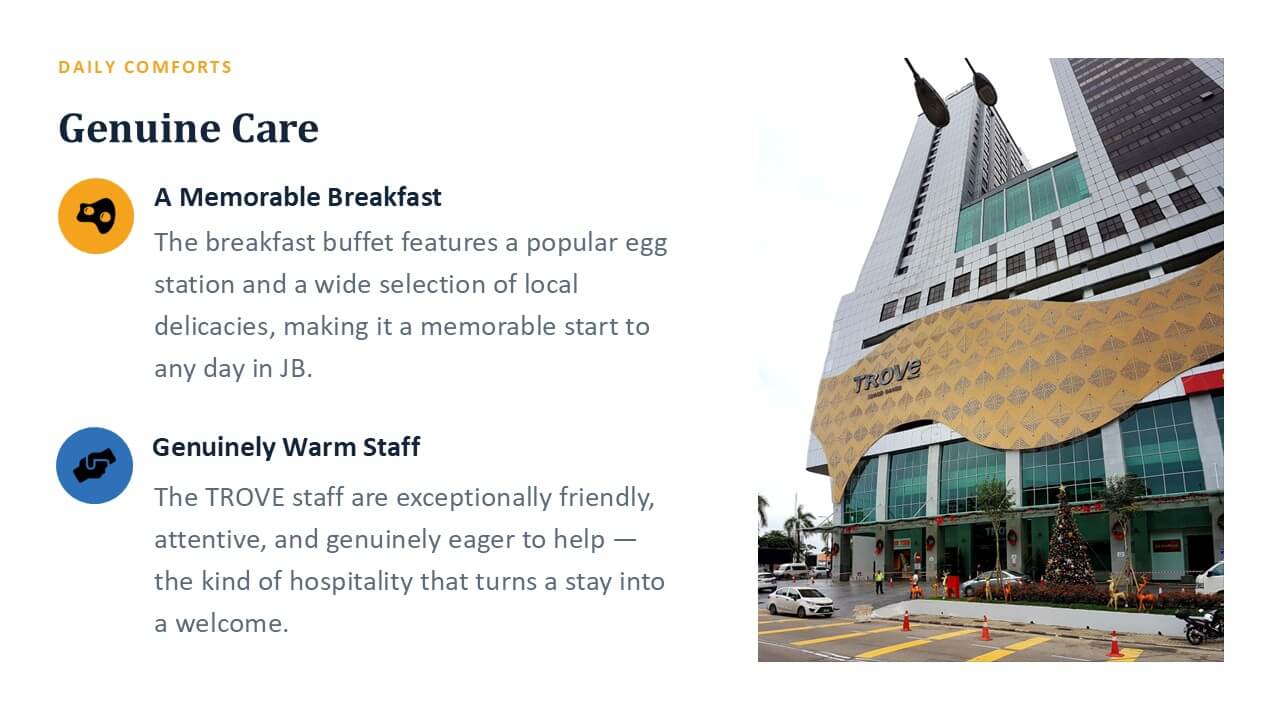 DAILY COMFORTS

Genuine Care

A Memorable Breakfast

The breakfast buffet features a popular egg station and a wide selection of local delicacies, making it a memorable start to any day in JB.

Genuinely Warm Staff

The TROVE staff are exceptionally friendly, attentive, and genuinely eager to help — the kind of hospitality that turns a stay into a welcome.

TROVE